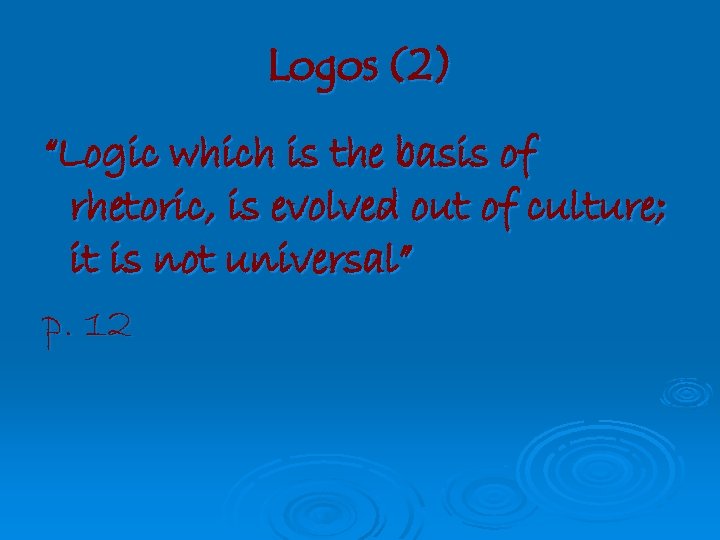 Logos (2)

"Logic which is the basis of rhetoric, is evolved out of culture; it is not universal"

p. 12